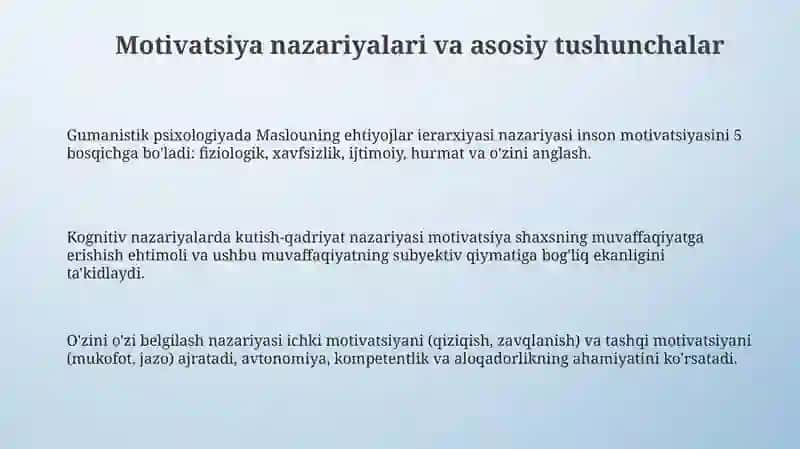 Motivatsiya nazariyalari va asosiy tushunchalar

Gumanistik psixologiyada Maslouning ehtiyojlar ierarxiyasi nazariyasi inson motivatsiyasini 5 bosqichga bo'ladi: fiziologik, xavfsizlik, ijtimoiy, hurmat va o'zini anglash.

Kognitiv nazariyalarda kutish-qadriyat nazariyasi motivatsiya shaxsning muvaffaqiyatga erishish ehtimoli va ushbu muvaffaqiyatning subyektiv qiymatiga bog'liq ekanligini ta'kidlaydi.

O'zini o'zi belgilash nazariyasi ichki motivatsiyani (qiziqish, zavqlanish) va tashqi motivatsiyani (mukofot, jazo) ajratadi, avtonomiya, kompetentlik va aloqadorlikning ahamiyatini ko'rsatadi.